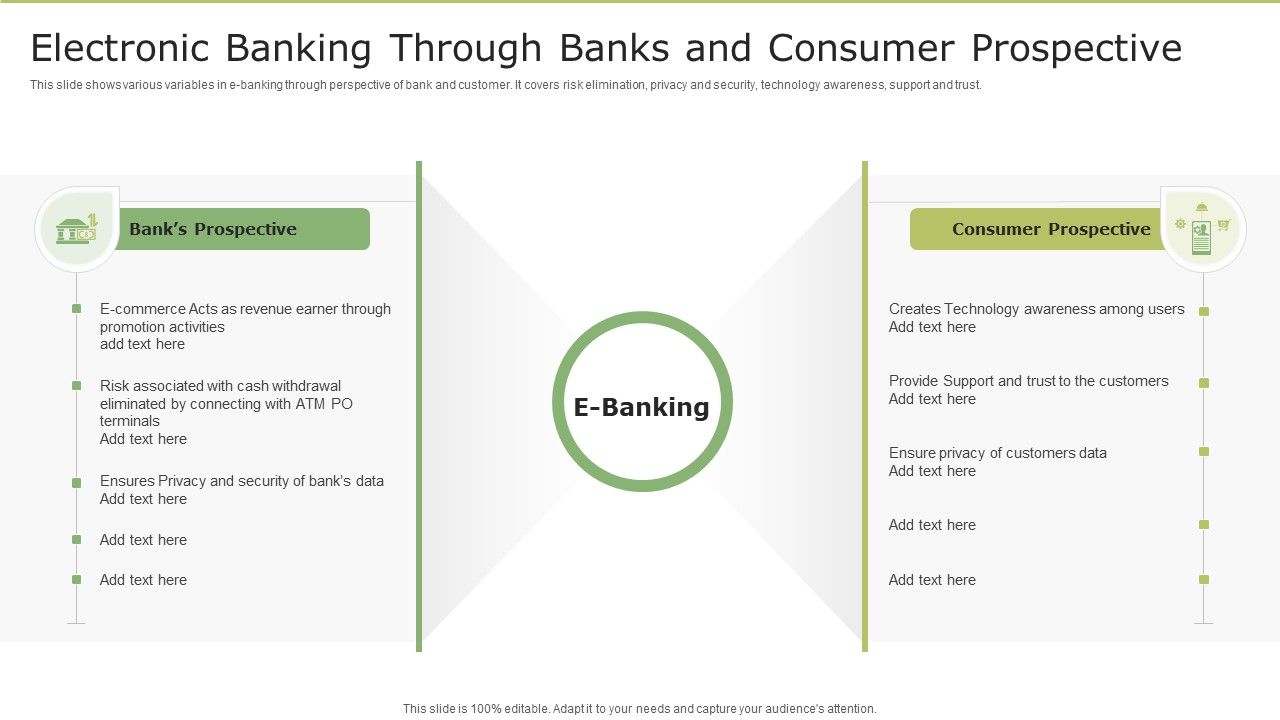 Electronic Banking Through Banks and Consumer Prospective

This slide shows various variables in e-banking through perspective of bank and customer. It covers risk elimination, privacy and security, technology awareness, support and trust.

Bank's Prospective

E-commerce Acts as revenue earner through promotion activities
add text here

Risk associated with cash withdrawal eliminated by connecting with ATM PO terminals
Add text here

Ensures Privacy and security of bank's data
Add text here

Add text here

Add text here

E-Banking

Consumer Prospective

Creates Technology awareness among users
Add text here

Provide Support and trust to the customers
Add text here

Ensure privacy of customers data
Add text here

Add text here

Add text here

This slide is 100% editable. Adapt it to your needs and capture your audience's attention.